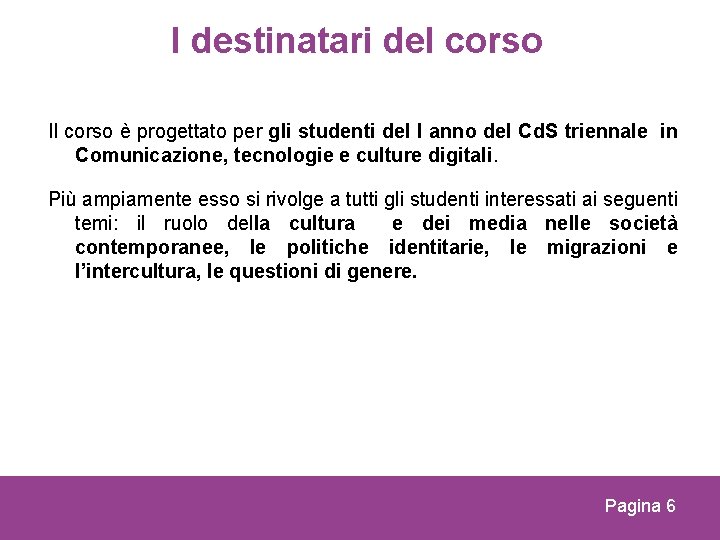 I destinatari del corso

Il corso è progettato per gli studenti del I anno del CdS triennale in Comunicazione, tecnologie e culture digitali.

Più ampiamente esso si rivolge a tutti gli studenti interessati ai seguenti temi: il ruolo della cultura e dei media nelle società contemporanee, le politiche identitarie, le migrazioni e l'intercultura, le questioni di genere.

Pagina 6